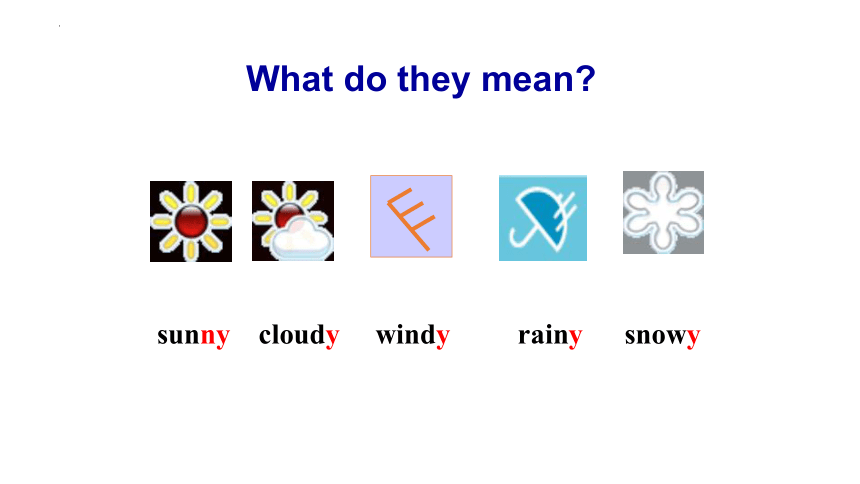 What do they mean?

sunny cloudy windy rainy snowy